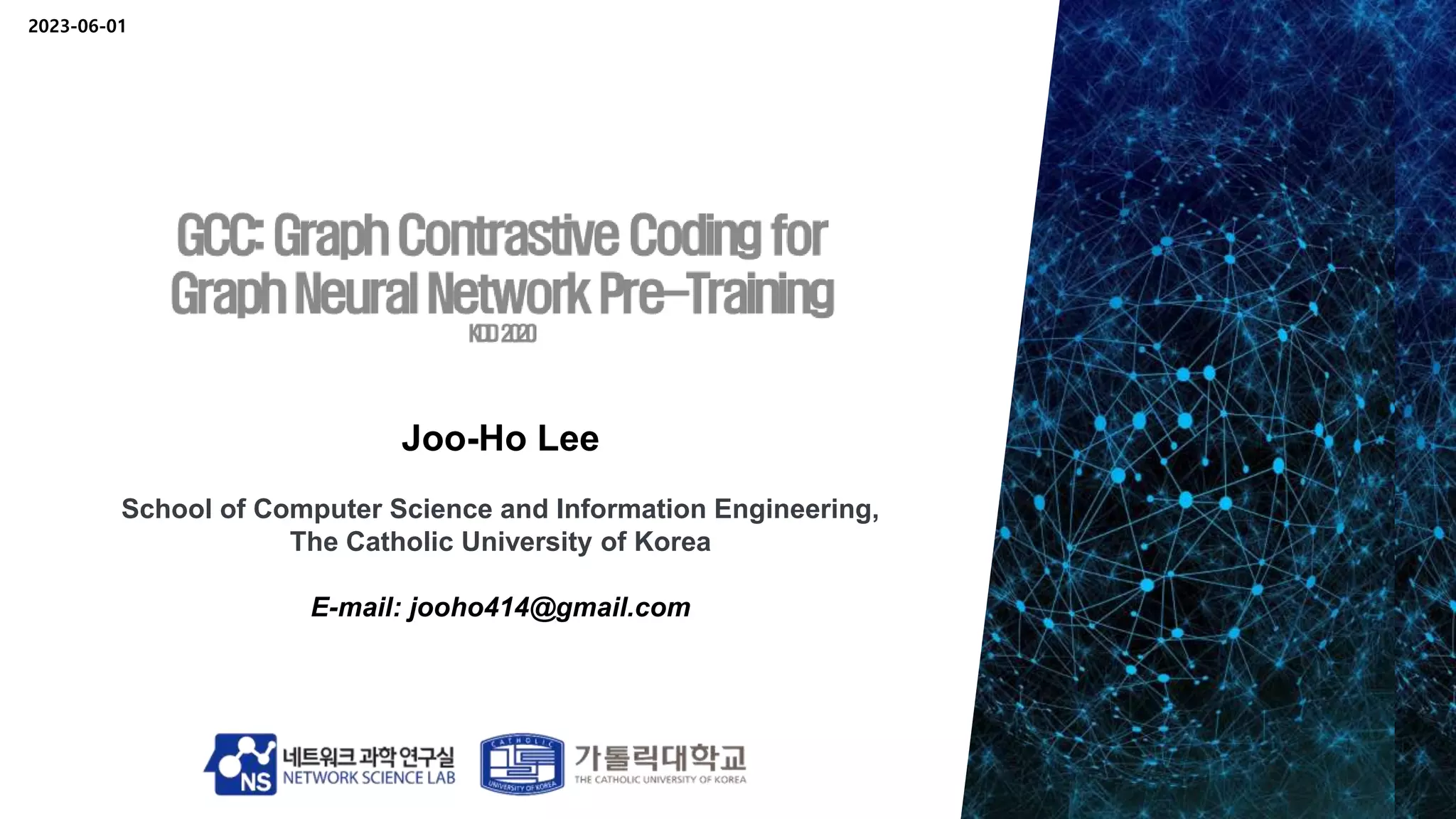 2023-06-01

GCC: Graph Contrastive Coding for Graph Neural Network Pre-Training

KDD 2020

Joo-Ho Lee

School of Computer Science and Information Engineering, The Catholic University of Korea

E-mail: jooho414@gmail.com

NS 네트워크 과학 연구실 NETWORK SCIENCE LAB

CATHOLIC UNIVERSITY OF KOREA 가톨릭대학교 THE CATHOLIC UNIVERSITY OF KOREA